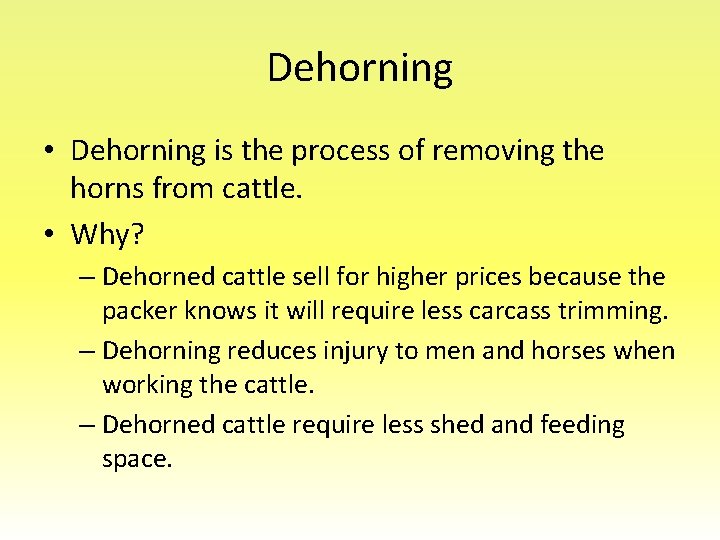 Dehorning

• Dehorning is the process of removing the horns from cattle.

• Why?

– Dehorned cattle sell for higher prices because the packer knows it will require less carcass trimming.

– Dehorning reduces injury to men and horses when working the cattle.

– Dehorned cattle require less shed and feeding space.